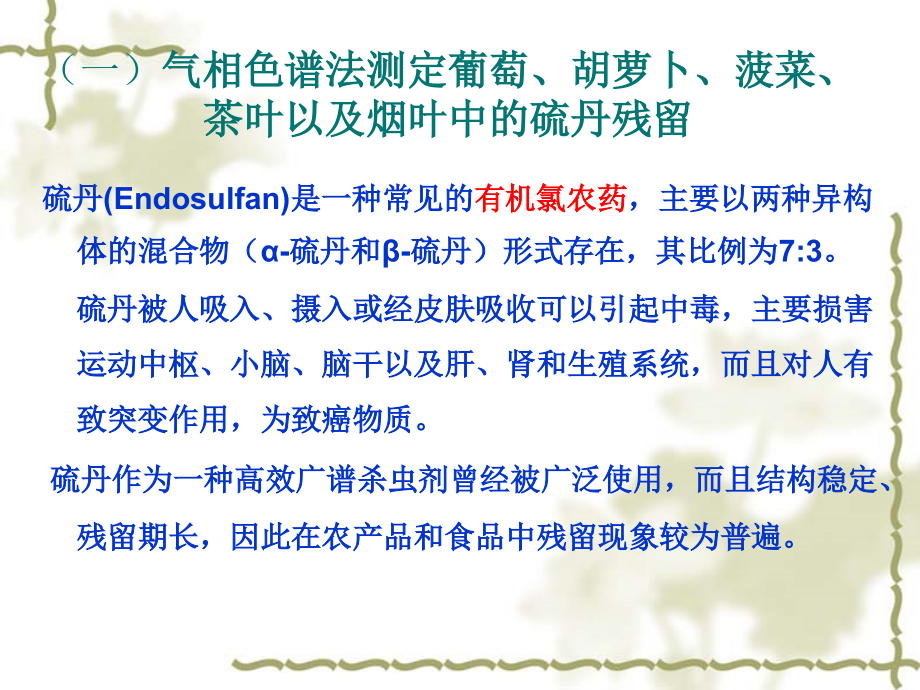 （一）气相色谱法测定葡萄、胡萝卜、菠菜、茶叶以及烟叶中的硫丹残留

硫丹(Endosulfan)是一种常见的有机氯农药，主要以两种异构体的混合物（α-硫丹和β-硫丹）形式存在，其比例为7:3。

硫丹被人吸入、摄入或经皮肤吸收可以引起中毒，主要损害运动中枢、小脑、脑干以及肝、肾和生殖系统，而且对人有致突变作用，为致癌物质。

硫丹作为一种高效广谱杀虫剂曾经被广泛使用，而且结构稳定、残留期长，因此在农产品和食品中残留现象较为普遍。